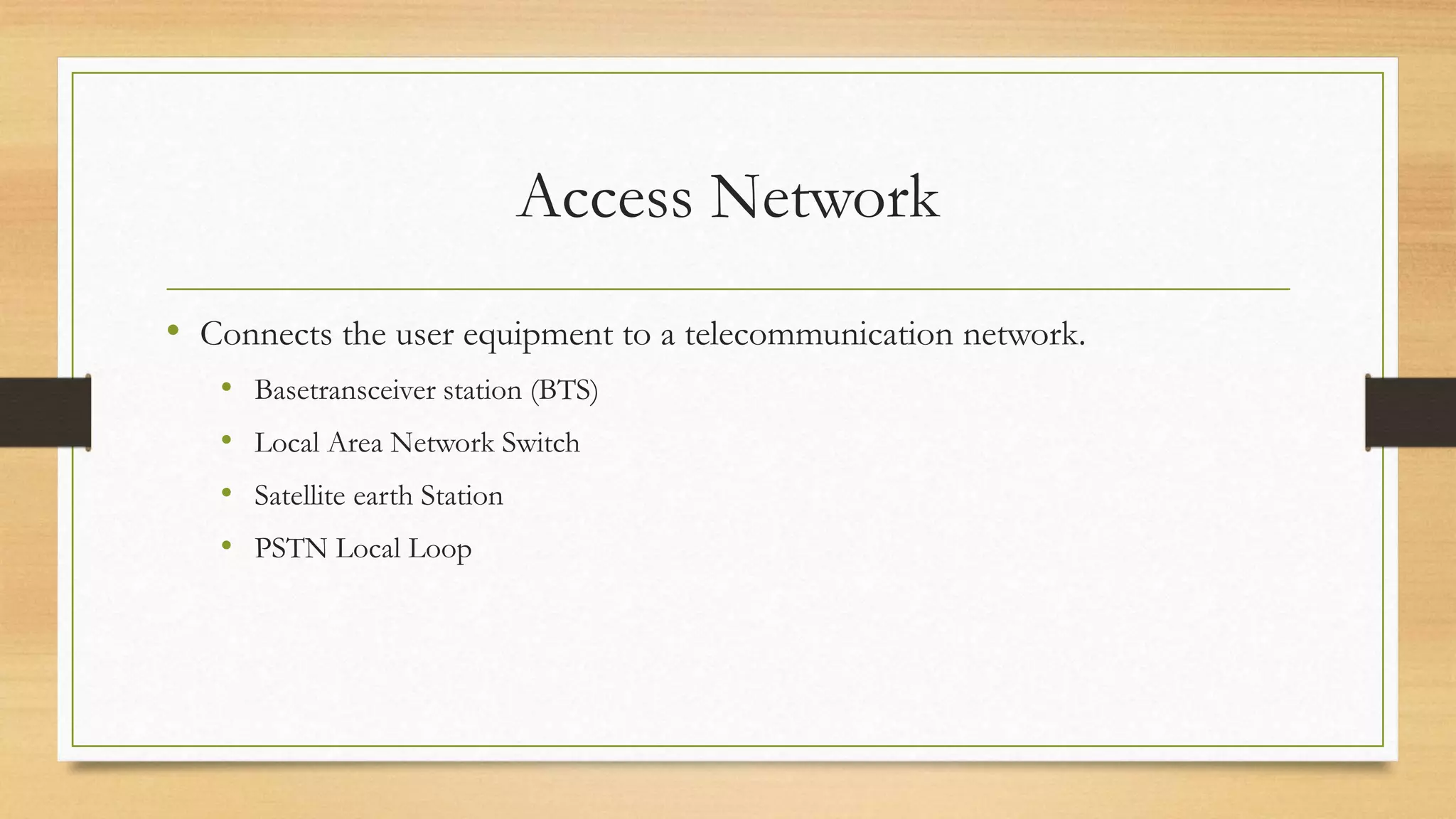 Access Network

• Connects the user equipment to a telecommunication network.
  • Basetransceiver station (BTS)
  • Local Area Network Switch
  • Satellite earth Station
  • PSTN Local Loop